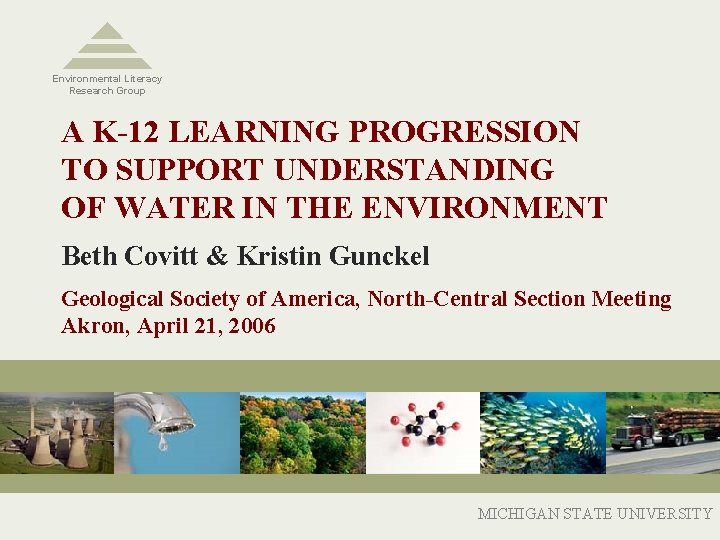 Environmental Literacy Research Group

A K-12 LEARNING PROGRESSION TO SUPPORT UNDERSTANDING OF WATER IN THE ENVIRONMENT

Beth Covitt & Kristin Gunckel

Geological Society of America, North-Central Section Meeting
Akron, April 21, 2006

MICHIGAN STATE UNIVERSITY